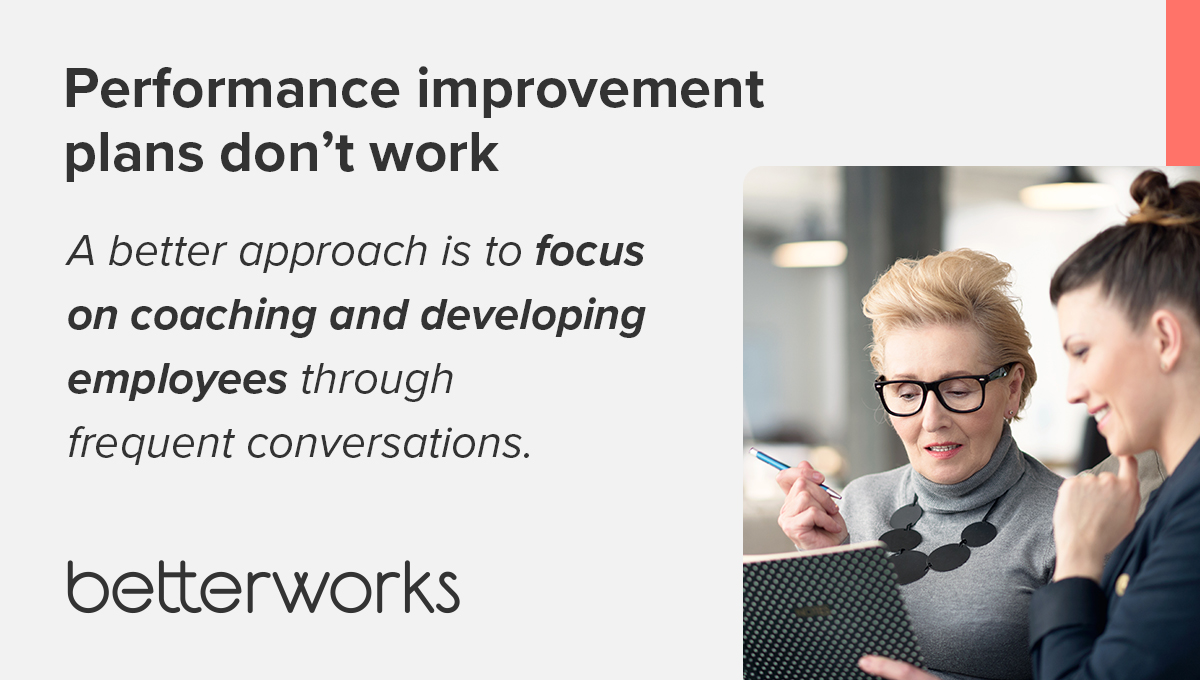 Performance improvement plans don’t work

A better approach is to focus on coaching and developing employees through frequent conversations.

betterworks